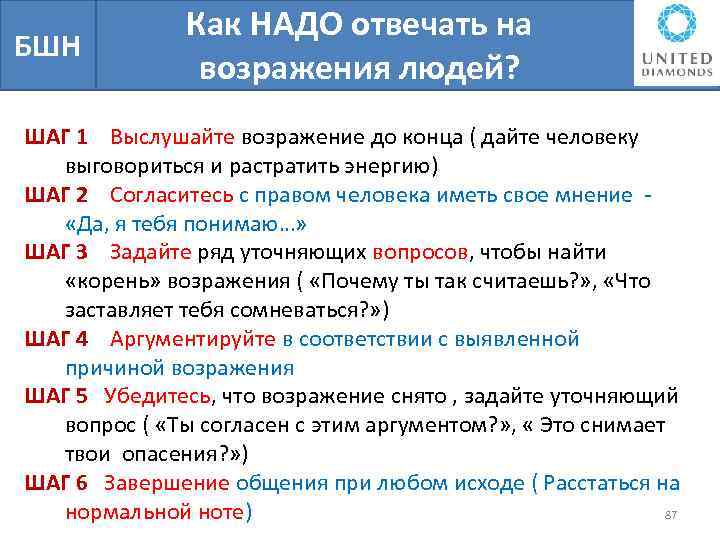 БШН

Как НАДО отвечать на возражения людей?

UNITED DIAMONDS

ШАГ 1 Выслушайте возражение до конца ( дайте человеку выговориться и растратить энергию)

ШАГ 2 Согласитесь с правом человека иметь свое мнение - «Да, я тебя понимаю…»

ШАГ 3 Задайте ряд уточняющих вопросов, чтобы найти «корень» возражения ( «Почему ты так считаешь?», «Что заставляет тебя сомневаться?»)

ШАГ 4 Аргументируйте в соответствии с выявленной причиной возражения

ШАГ 5 Убедитесь, что возражение снято , задайте уточняющий вопрос ( «Ты согласен с этим аргументом?», « Это снимает твои опасения?»)

ШАГ 6 Завершение общения при любом исходе ( Расстаться на нормальной ноте)

87